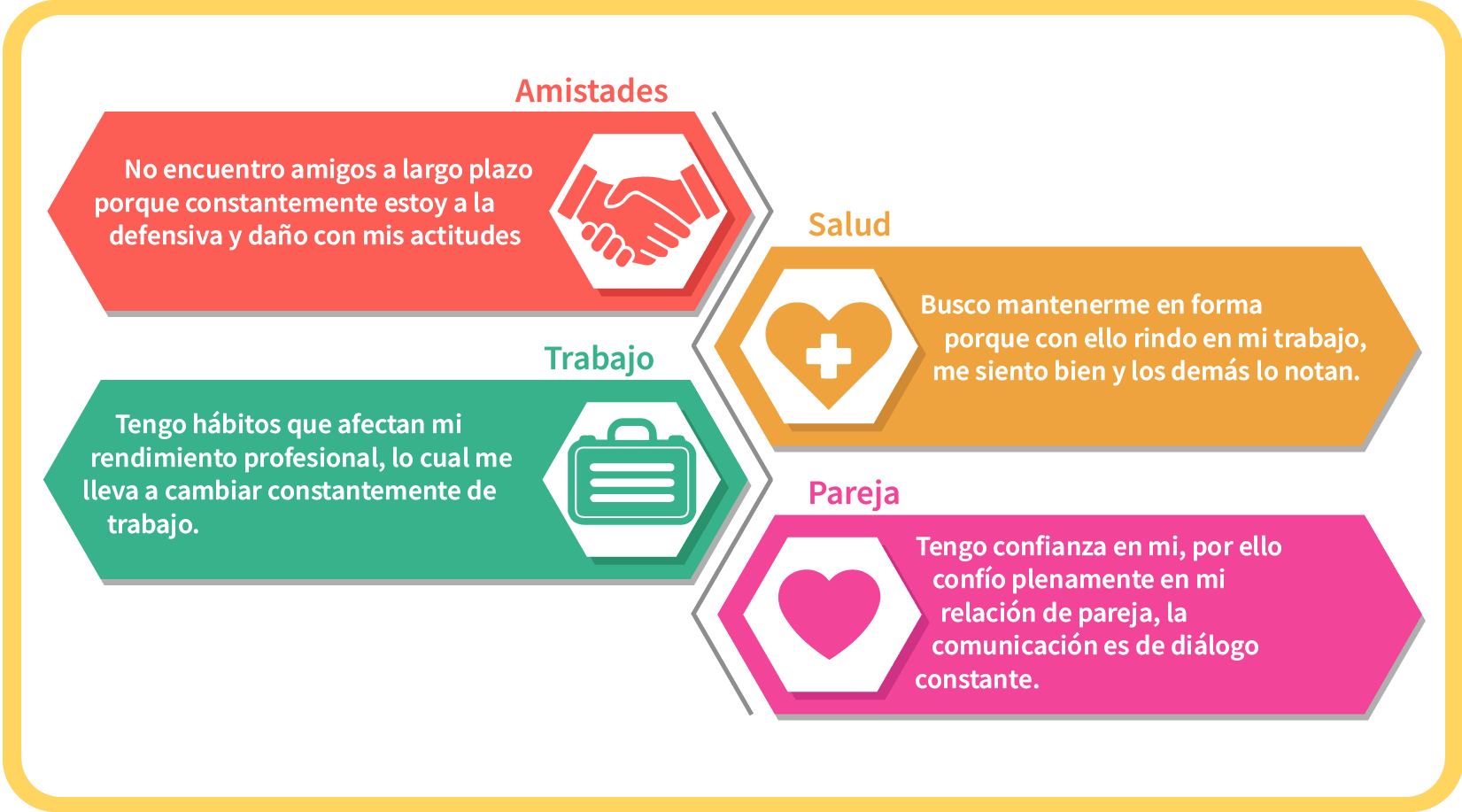 Amistades

No encuentro amigos a largo plazo porque constantemente estoy a la defensiva y daño con mis actitudes

Salud

Busco mantenerme en forma porque con ello rindo en mi trabajo, me siento bien y los demás lo notan.

Trabajo

Tengo hábitos que afectan mi rendimiento profesional, lo cual me lleva a cambiar constantemente de trabajo.

Pareja

Tengo confianza en mi, por ello confío plenamente en mi relación de pareja, la comunicación es de diálogo constante.